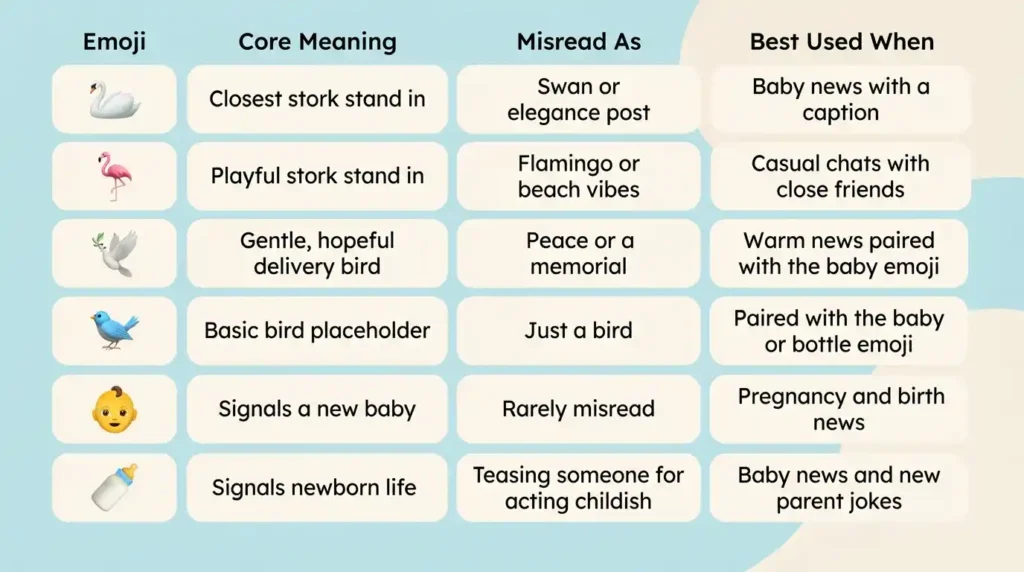 | Emoji | Core Meaning | Misread As | Best Used When |
|---|---|---|---|
| 🦢 | Closest stork stand in | Swan or elegance post | Baby news with a caption |
| 🦩 | Playful stork stand in | Flamingo or beach vibes | Casual chats with close friends |
| 🕊️ | Gentle, hopeful delivery bird | Peace or a memorial | Warm news paired with the baby emoji |
| 🐦 | Basic bird placeholder | Just a bird | Paired with the baby or bottle emoji |
| 👶 | Signals a new baby | Rarely misread | Pregnancy and birth news |
| 🍼 | Signals newborn life | Teasing someone for acting childish | Baby news and new parent jokes |